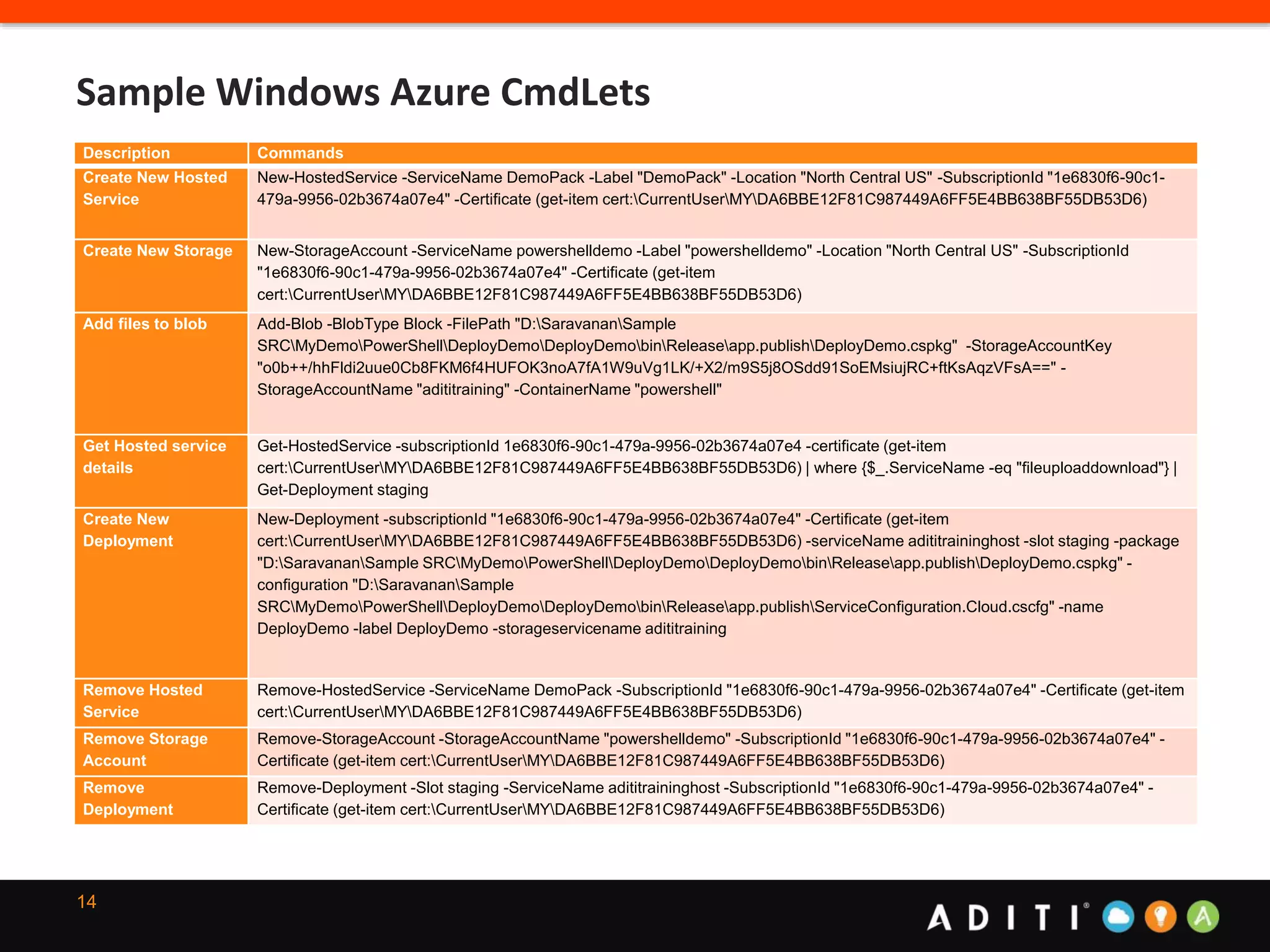 Sample Windows Azure CmdLets

| Description | Commands |
|---|---|
| Create New Hosted Service | New-HostedService -ServiceName DemoPack -Label "DemoPack" -Location "North Central US" -SubscriptionId "1e6830f6-90c1-479a-9956-02b3674a07e4" -Certificate (get-item cert:\CurrentUser\MY\DA6BBE12F81C987449A6FF5E4BB638BF55DB53D6) |
| Create New Storage | New-StorageAccount -ServiceName powershelldemo -Label "powershelldemo" -Location "North Central US" -SubscriptionId "1e6830f6-90c1-479a-9956-02b3674a07e4" -Certificate (get-item cert:\CurrentUser\MY\DA6BBE12F81C987449A6FF5E4BB638BF55DB53D6) |
| Add files to blob | Add-Blob -BlobType Block -FilePath "D:\Saravanan\Sample SRC\MyDemo\PowerShell\DeployDemo\DeployDemo\bin\Release\app.publish\DeployDemo.cspkg" -StorageAccountKey "o0b++/hhFIdi2uue0Cb8FKM6f4HUFOK3noA7fA1W9uVg1LK/+X2/m9S5j8OSdd91SoEMsiujRC+ftKsAqzVFsA==" -StorageAccountName "adititraining" -ContainerName "powershell" |
| Get Hosted service details | Get-HostedService -subscriptionId 1e6830f6-90c1-479a-9956-02b3674a07e4 -certificate (get-item cert:\CurrentUser\MY\DA6BBE12F81C987449A6FF5E4BB638BF55DB53D6) \| where {$_.ServiceName -eq "fileuploaddownload"} \| Get-Deployment staging |
| Create New Deployment | New-Deployment -subscriptionId "1e6830f6-90c1-479a-9956-02b3674a07e4" -Certificate (get-item cert:\CurrentUser\MY\DA6BBE12F81C987449A6FF5E4BB638BF55DB53D6) -serviceName adititraininghost -slot staging -package "D:\Saravanan\Sample SRC\MyDemo\PowerShell\DeployDemo\DeployDemo\bin\Release\app.publish\DeployDemo.cspkg" -configuration "D:\Saravanan\Sample SRC\MyDemo\PowerShell\DeployDemo\DeployDemo\bin\Release\app.publish\ServiceConfiguration.Cloud.cscfg" -name DeployDemo -label DeployDemo -storageservicename adititraining |
| Remove Hosted Service | Remove-HostedService -ServiceName DemoPack -SubscriptionId "1e6830f6-90c1-479a-9956-02b3674a07e4" -Certificate (get-item cert:\CurrentUser\MY\DA6BBE12F81C987449A6FF5E4BB638BF55DB53D6) |
| Remove Storage Account | Remove-StorageAccount -StorageAccountName "powershelldemo" -SubscriptionId "1e6830f6-90c1-479a-9956-02b3674a07e4" -Certificate (get-item cert:\CurrentUser\MY\DA6BBE12F81C987449A6FF5E4BB638BF55DB53D6) |
| Remove Deployment | Remove-Deployment -Slot staging -ServiceName adititraininghost -SubscriptionId "1e6830f6-90c1-479a-9956-02b3674a07e4" -Certificate (get-item cert:\CurrentUser\MY\DA6BBE12F81C987449A6FF5E4BB638BF55DB53D6) |

14

ADITI